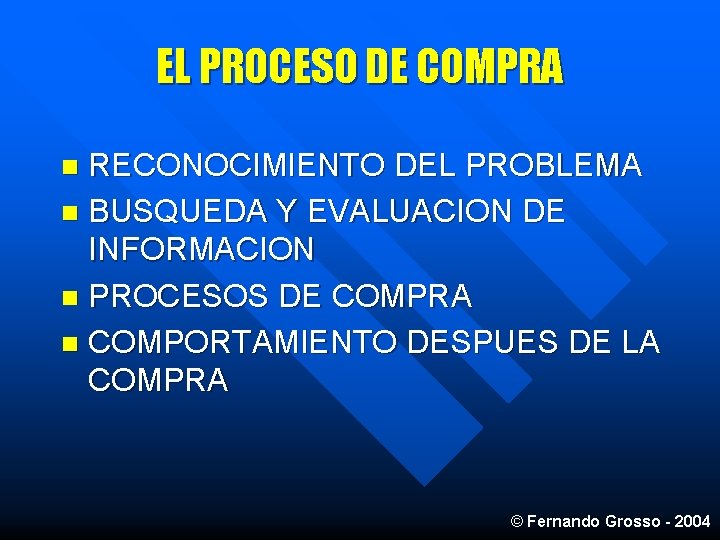 EL PROCESO DE COMPRA

- RECONOCIMIENTO DEL PROBLEMA
- BUSQUEDA Y EVALUACION DE INFORMACION
- PROCESOS DE COMPRA
- COMPORTAMIENTO DESPUES DE LA COMPRA

© Fernando Grosso - 2004